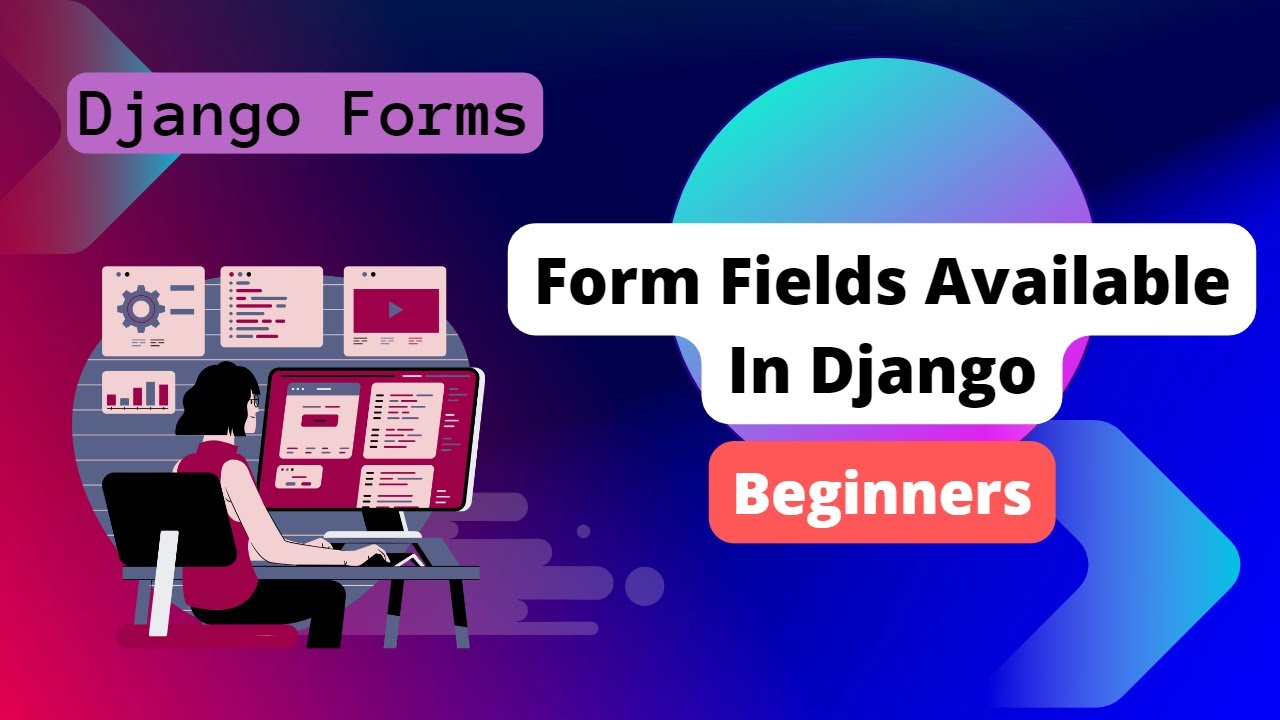 Django Forms

Form Fields Available In Django

Beginners